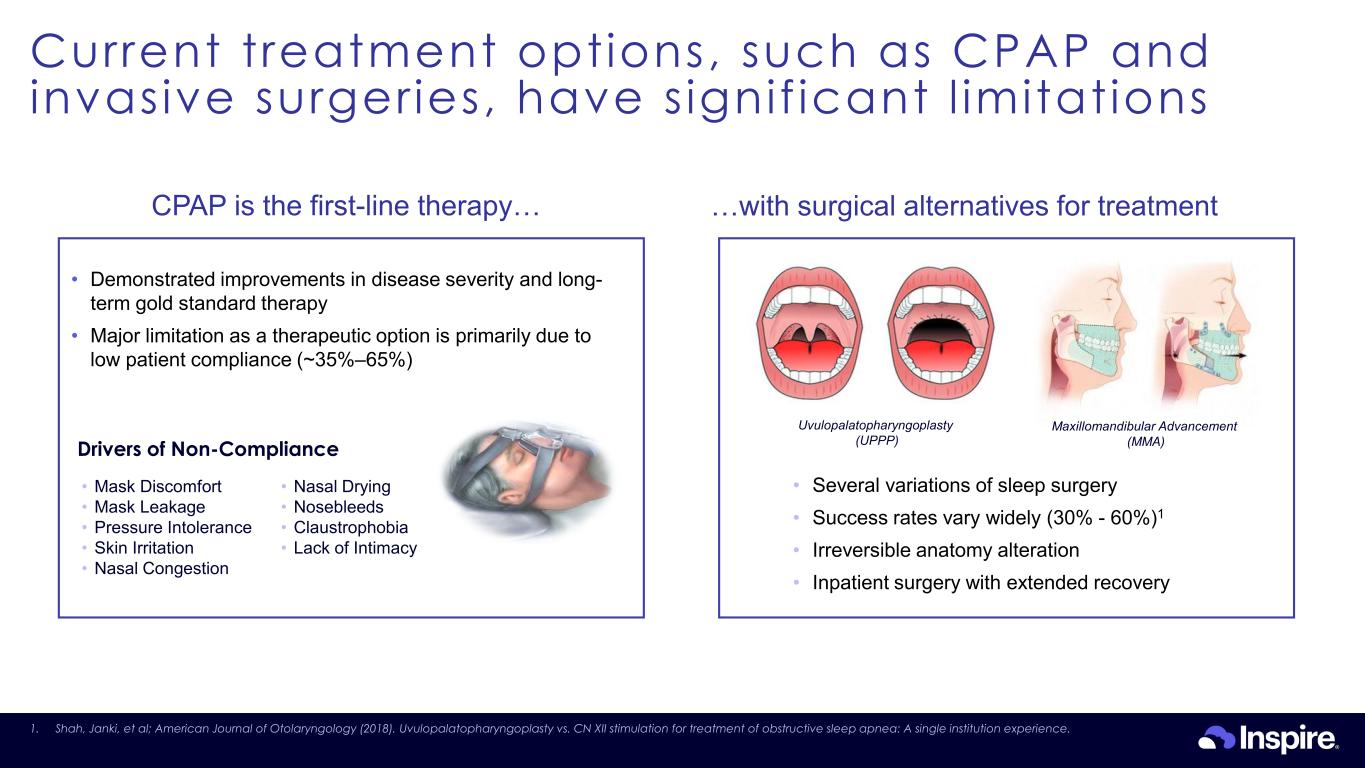 Current treatment options, such as CPAP and invasive surgeries, have significant limitations

CPAP is the first-line therapy…

• Demonstrated improvements in disease severity and long-term gold standard therapy
• Major limitation as a therapeutic option is primarily due to low patient compliance (~35%–65%)

Drivers of Non-Compliance

• Mask Discomfort
• Mask Leakage
• Pressure Intolerance
• Skin Irritation
• Nasal Congestion

• Nasal Drying
• Nosebleeds
• Claustrophobia
• Lack of Intimacy

…with surgical alternatives for treatment

Uvulopalatopharyngoplasty (UPPP)

Maxillomandibular Advancement (MMA)

• Several variations of sleep surgery
• Success rates vary widely (30% - 60%)$^1$
• Irreversible anatomy alteration
• Inpatient surgery with extended recovery

1. Shah, Janki, et al; American Journal of Otolaryngology (2018). Uvulopalatopharyngoplasty vs. CN XII stimulation for treatment of obstructive sleep apnea: A single institution experience.

Inspire.